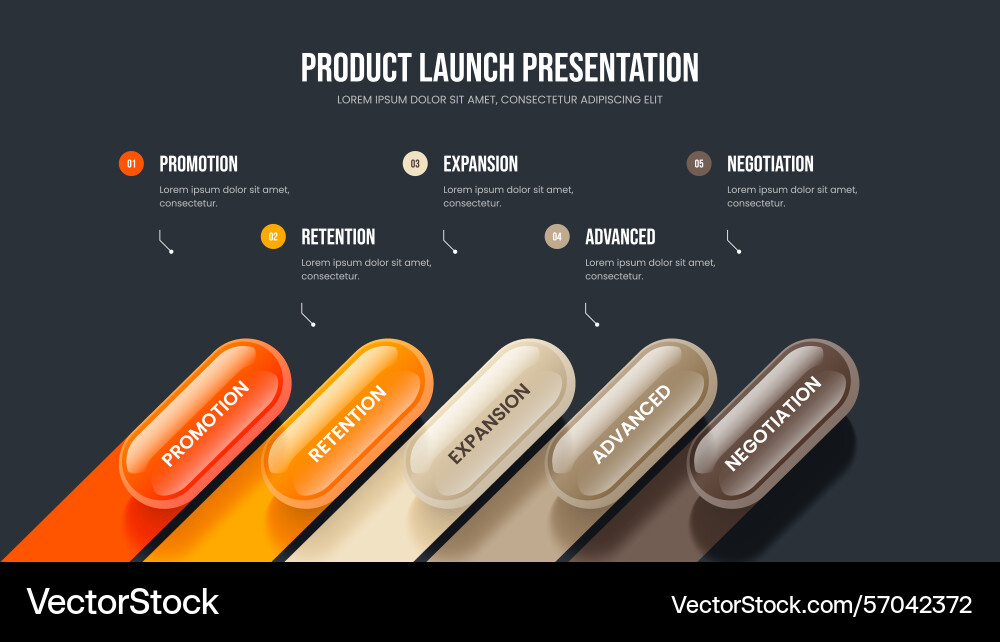 PRODUCT LAUNCH PRESENTATION
LOREM IPSUM DOLOR SIT AMET, CONSECTETUR ADIPISCING ELIT

01 PROMOTION
Lorem ipsum dolor sit amet, consectetur.

02 RETENTION
Lorem ipsum dolor sit amet, consectetur.

03 EXPANSION
Lorem ipsum dolor sit amet, consectetur.

04 ADVANCED
Lorem ipsum dolor sit amet, consectetur.

05 NEGOTIATION
Lorem ipsum dolor sit amet, consectetur.

PROMOTION
RETENTION
EXPANSION
ADVANCED
NEGOTIATION

VectorStock
VectorStock.com/57042372